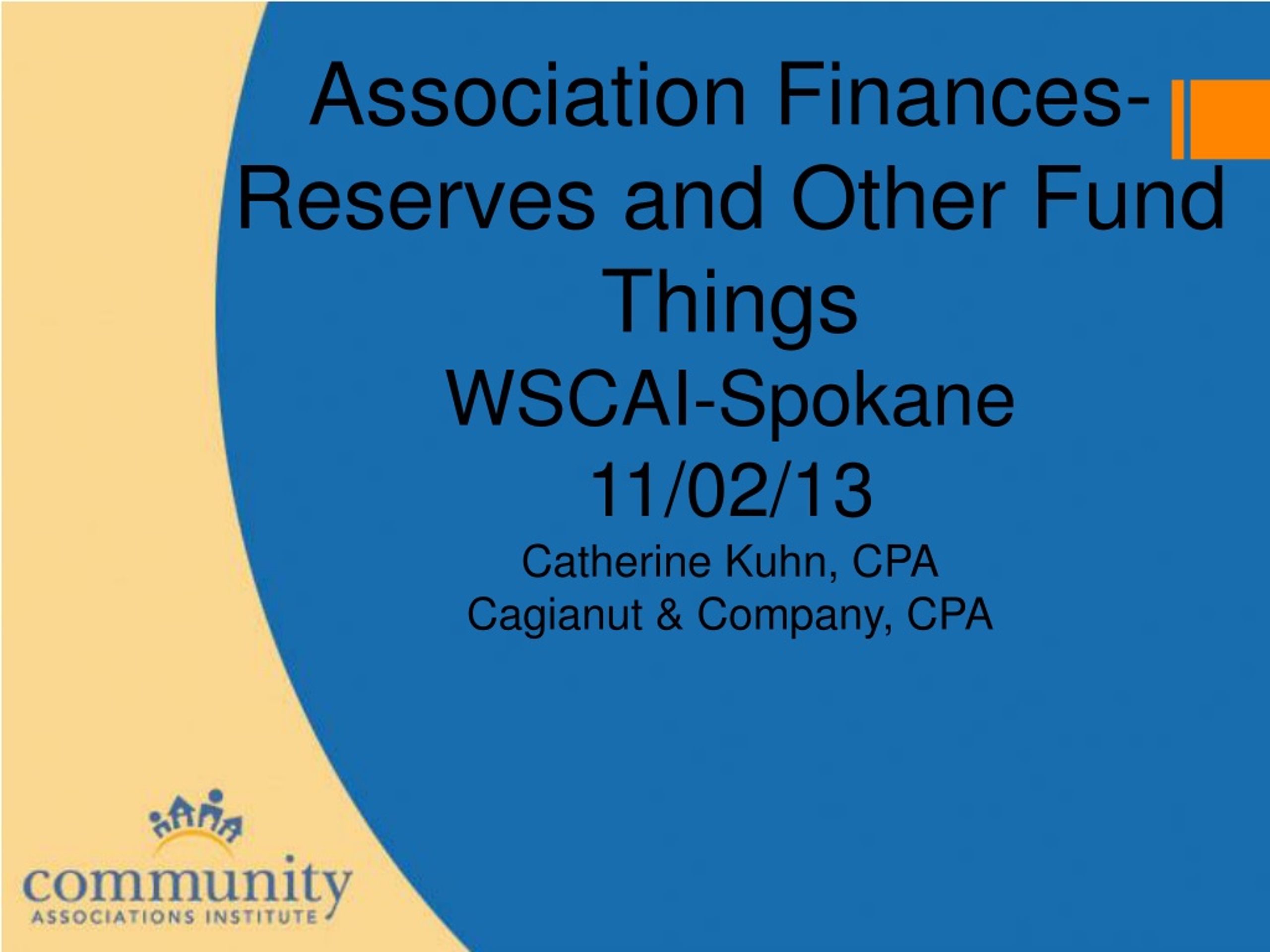 Association Finances-Reserves and Other Fund Things
WSCAI-Spokane
11/02/13
Catherine Kuhn, CPA
Cagianut & Company, CPA

community
ASSOCIATIONS INSTITUTE